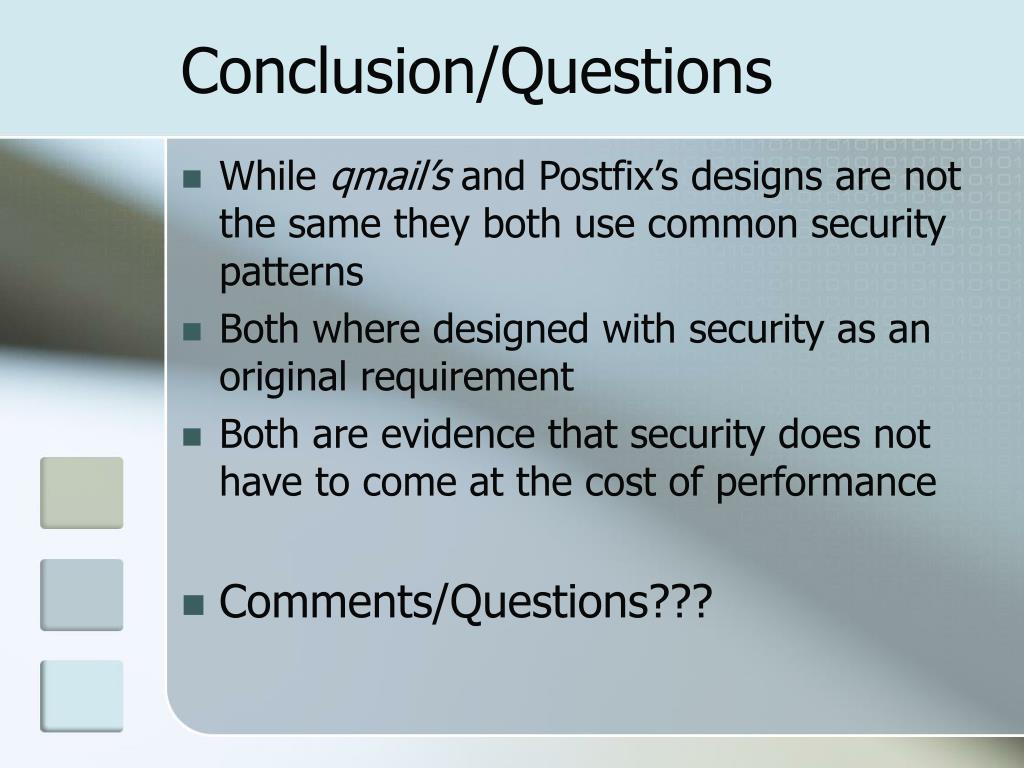 Conclusion/Questions

- While qmail's and Postfix's designs are not the same they both use common security patterns
- Both where designed with security as an original requirement
- Both are evidence that security does not have to come at the cost of performance

- Comments/Questions???